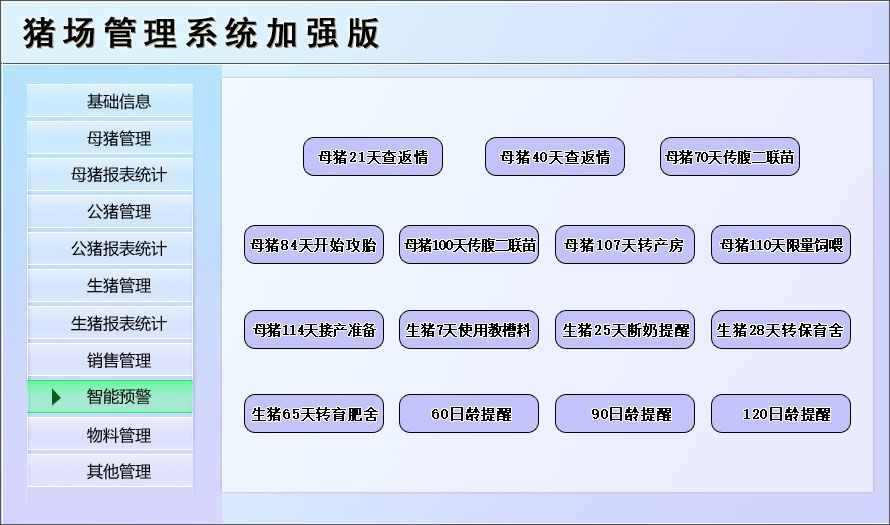 猪场管理系统加强版

基础信息
母猪管理
母猪报表统计
公猪管理
公猪报表统计
生猪管理
生猪报表统计
销售管理
智能预警
物料管理
其他管理

母猪21天查返情
母猪40天查返情
母猪70天传腹二联苗
母猪84天开始攻胎
母猪100天传腹二联苗
母猪107天转产房
母猪110天限量饲喂
母猪114天接产准备
生猪7天使用教槽料
生猪25天断奶提醒
生猪28天转保育舍
生猪65天转育肥舍
60日龄提醒
90日龄提醒
120日龄提醒